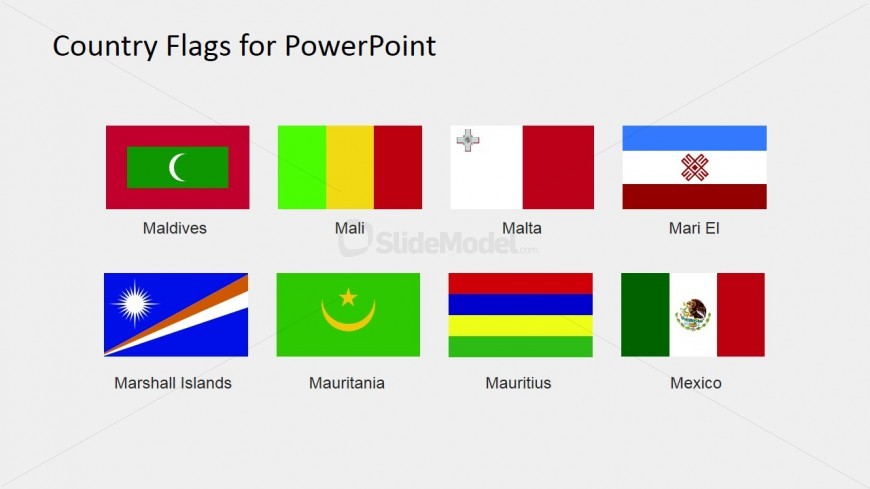 Country Flags for PowerPoint

Maldives

Mali

Malta

Mari El

SlideModel.com

Marshall Islands

Mauritania

Mauritius

Mexico